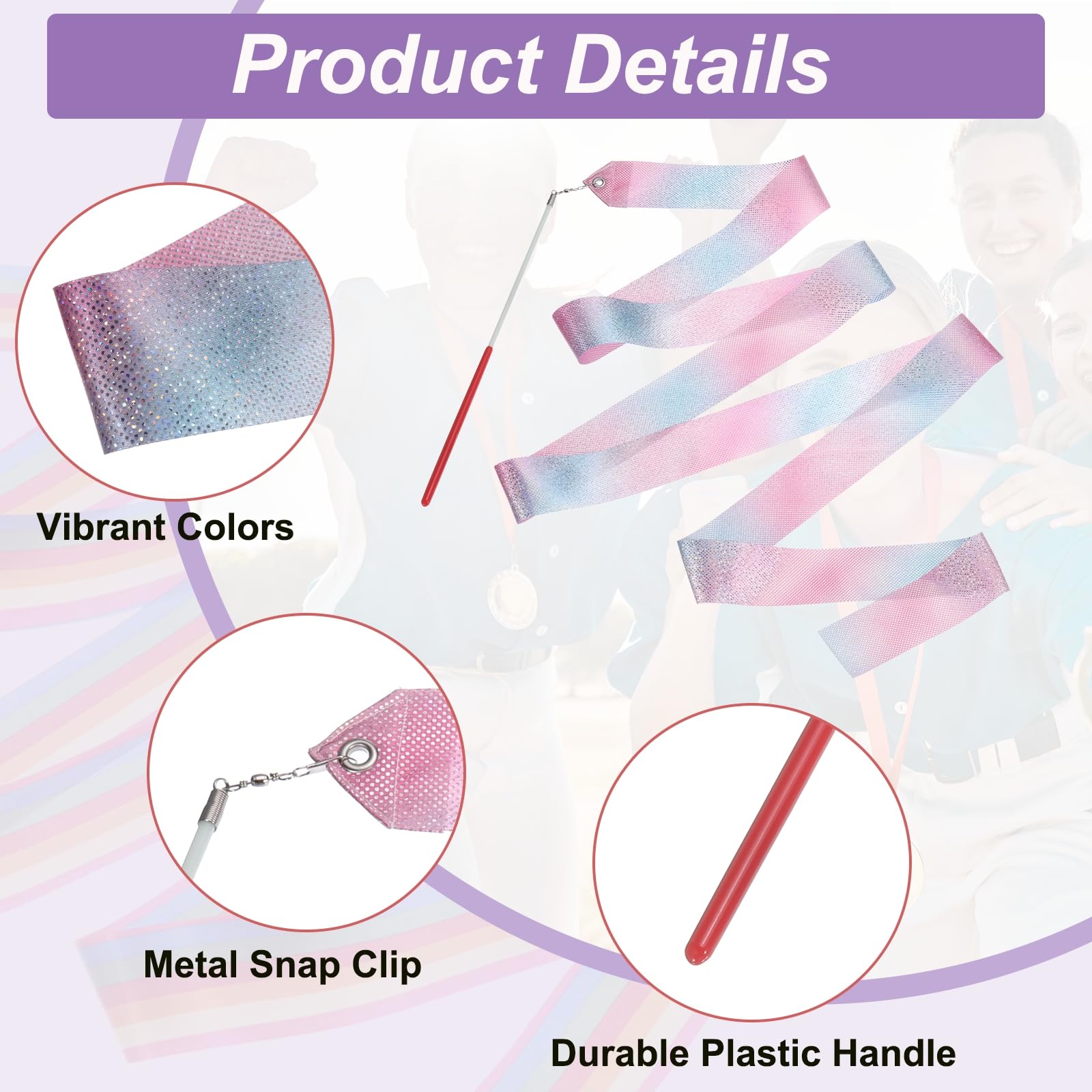 Product Details

Vibrant Colors

Metal Snap Clip

Durable Plastic Handle